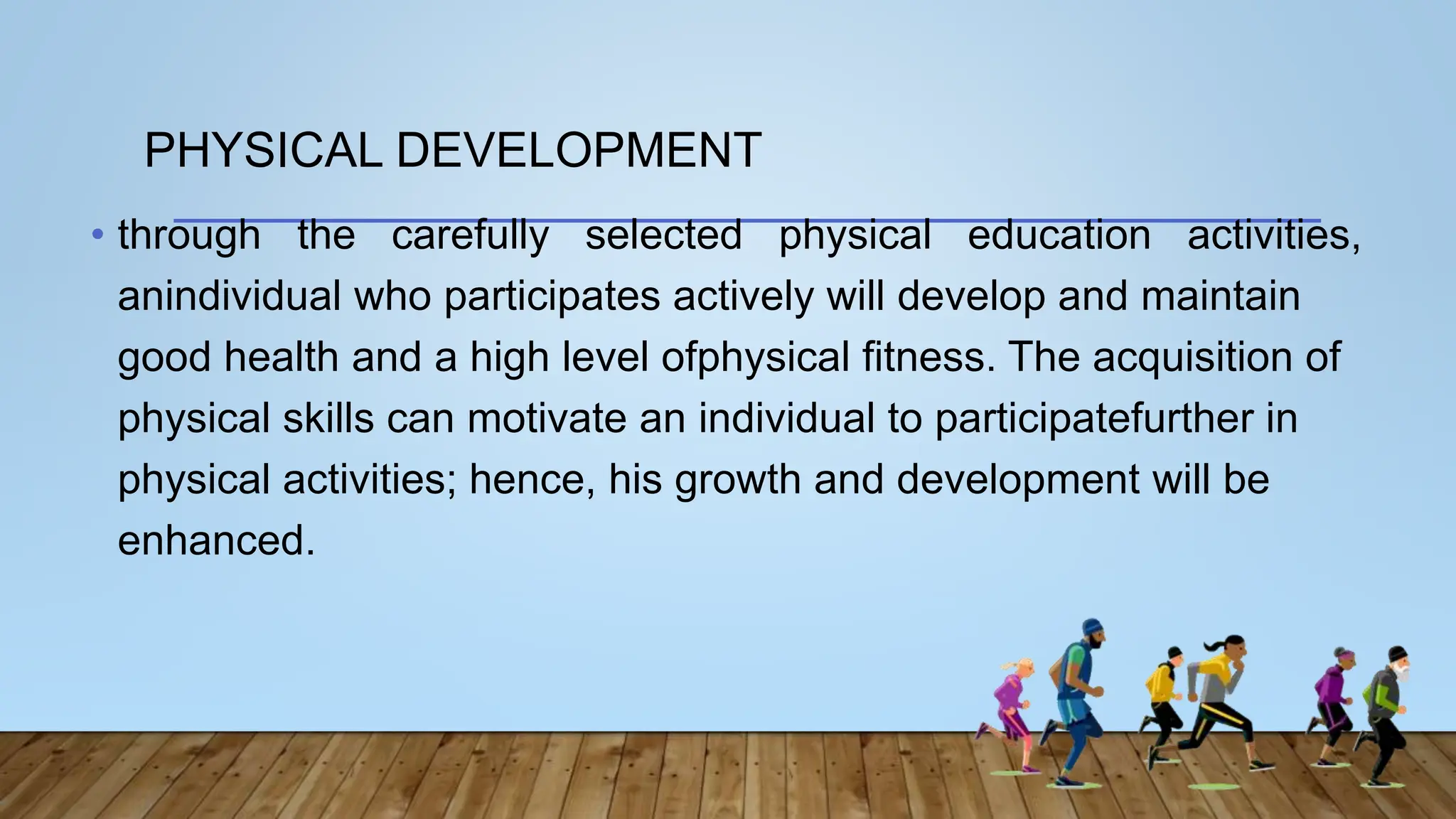 PHYSICAL DEVELOPMENT

• through the carefully selected physical education activities, anindividual who participates actively will develop and maintain good health and a high level ofphysical fitness. The acquisition of physical skills can motivate an individual to participatefurther in physical activities; hence, his growth and development will be enhanced.